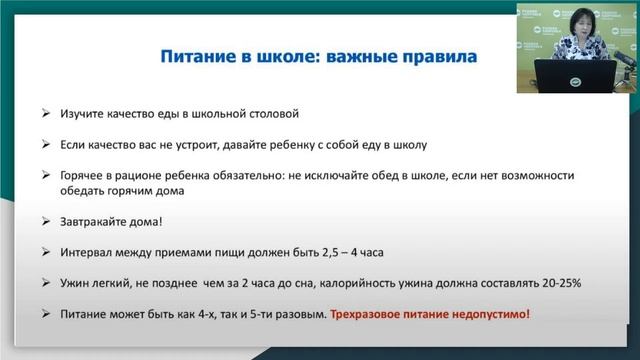 Питание в школе: важные правила

➢ Изучите качество еды в школьной столовой

➢ Если качество вас не устроит, давайте ребенку с собой еду в школу

➢ Горячее в рационе ребенка обязательно: не исключайте обед в школе, если нет возможности обедать горячим дома

➢ Завтракайте дома!

➢ Интервал между приемами пищи должен быть 2,5 – 4 часа

➢ Ужин легкий, не позднее чем за 2 часа до сна, калорийность ужина должна составлять 20-25%

➢ Питание может быть как 4-х, так и 5-ти разовым. Трехразовое питание недопустимо!